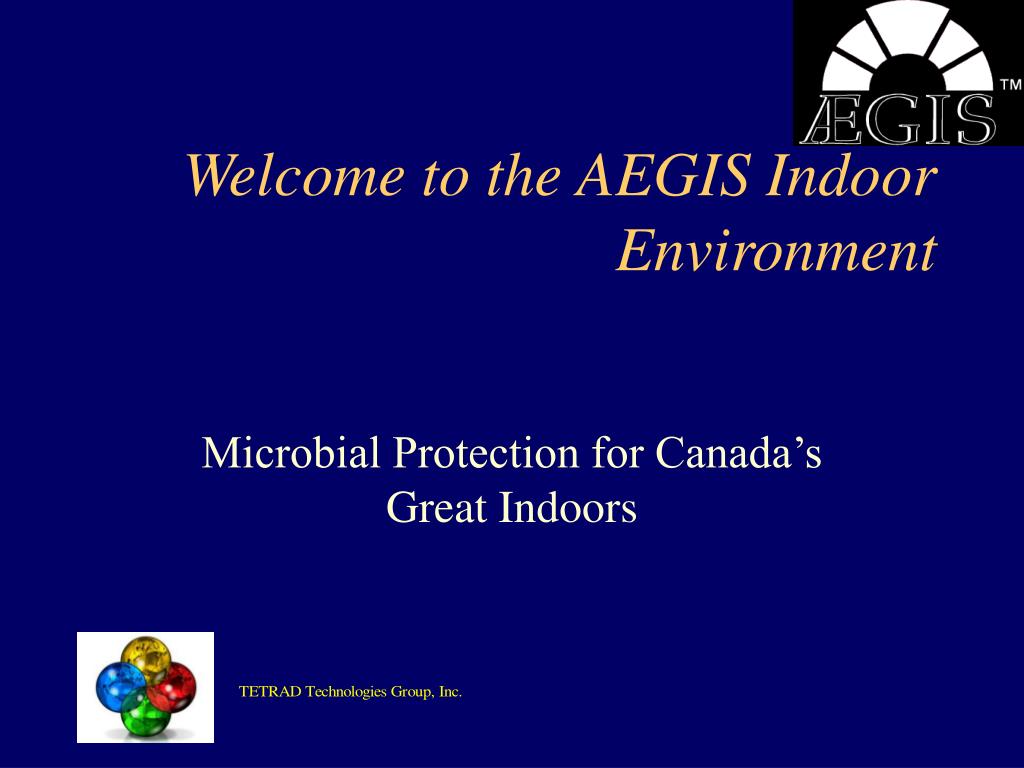 ÆGIS™

Welcome to the AEGIS Indoor Environment

Microbial Protection for Canada's Great Indoors

TETRAD Technologies Group, Inc.